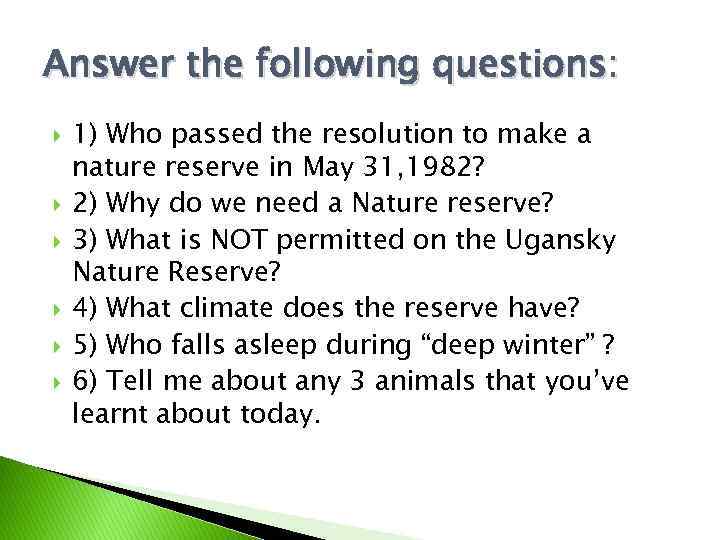 Answer the following questions:

1) Who passed the resolution to make a nature reserve in May 31,1982?
2) Why do we need a Nature reserve?
3) What is NOT permitted on the Ugansky Nature Reserve?
4) What climate does the reserve have?
5) Who falls asleep during “deep winter” ?
6) Tell me about any 3 animals that you’ve learnt about today.